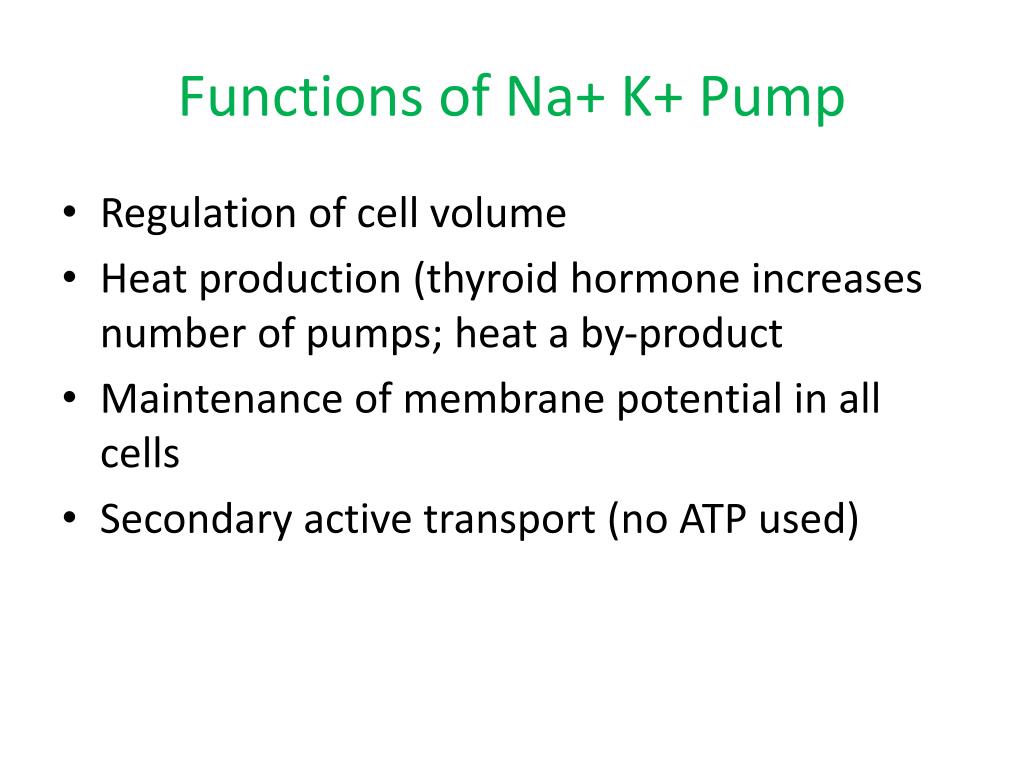 Functions of Na+ K+ Pump

• Regulation of cell volume
• Heat production (thyroid hormone increases number of pumps; heat a by-product
• Maintenance of membrane potential in all cells
• Secondary active transport (no ATP used)